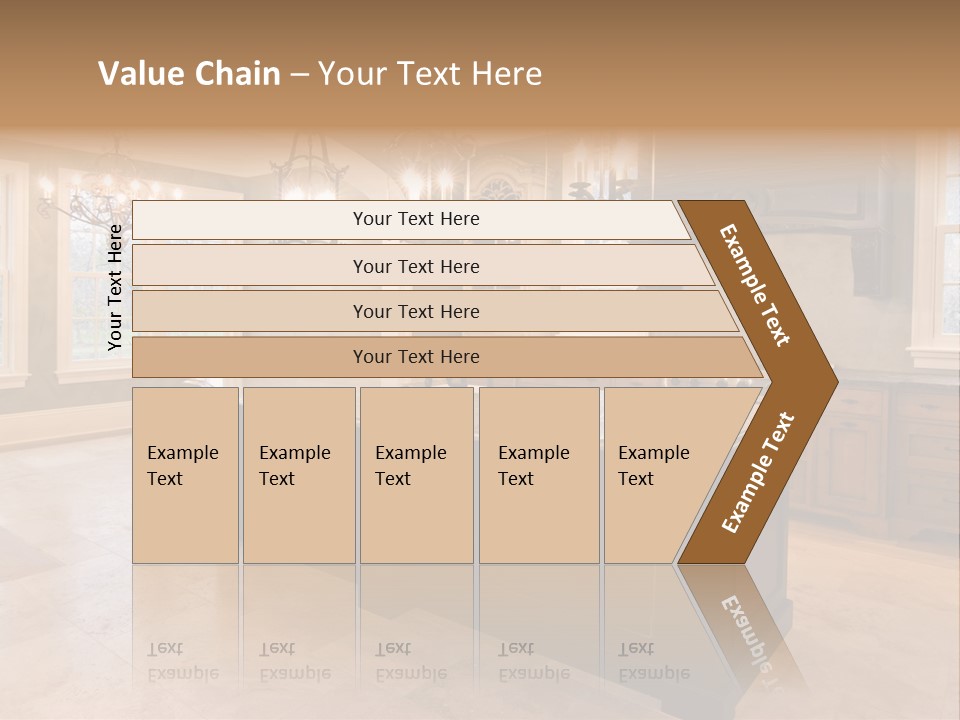 Value Chain – Your Text Here

Your Text Here

Your Text Here

Your Text Here

Your Text Here

Your Text Here

Example Text

Example Text

Example Text

Example Text

Example Text

Example Text

Example Text